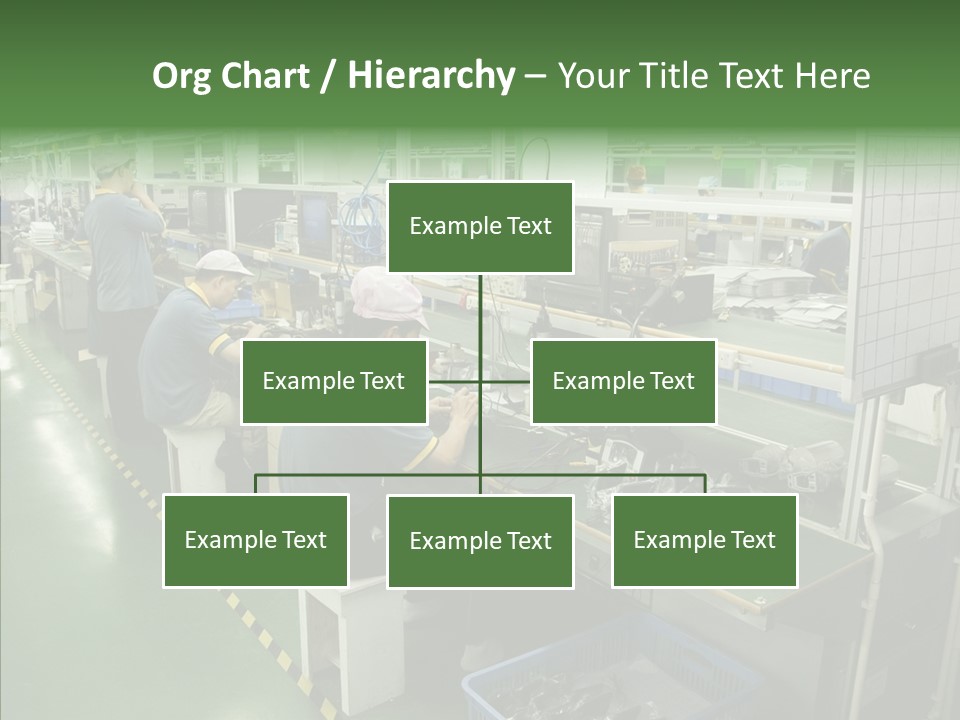 Org Chart / Hierarchy – Your Title Text Here

Example Text

Example Text

Example Text

Example Text

Example Text

Example Text